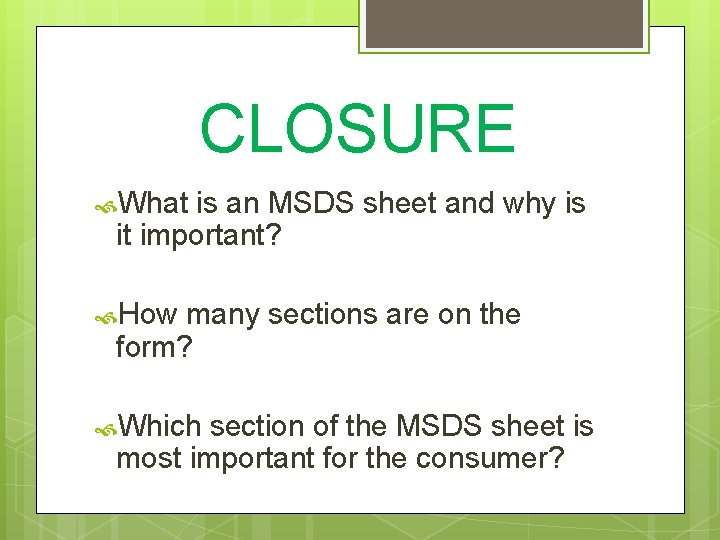 CLOSURE

What is an MSDS sheet and why is it important?

How many sections are on the form?

Which section of the MSDS sheet is most important for the consumer?